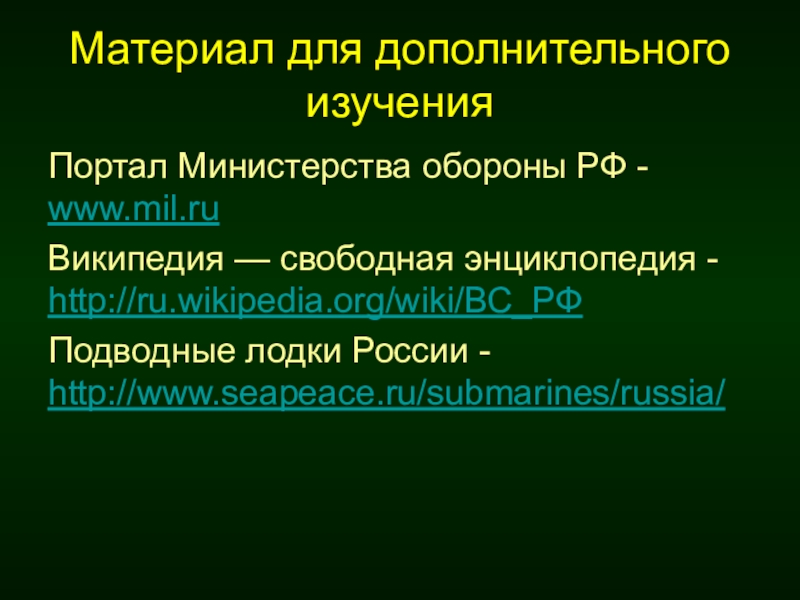 Материал для дополнительного изучения

Портал Министерства обороны РФ - www.mil.ru

Википедия — свободная энциклопедия - http://ru.wikipedia.org/wiki/ВС_РФ

Подводные лодки России - http://www.seapeace.ru/submarines/russia/